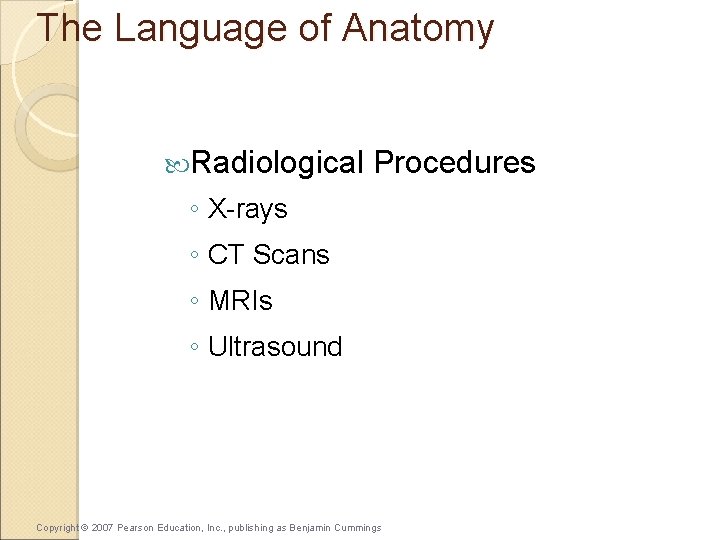 The Language of Anatomy

Radiological Procedures

◦ X-rays
◦ CT Scans
◦ MRIs
◦ Ultrasound

Copyright © 2007 Pearson Education, Inc., publishing as Benjamin Cummings